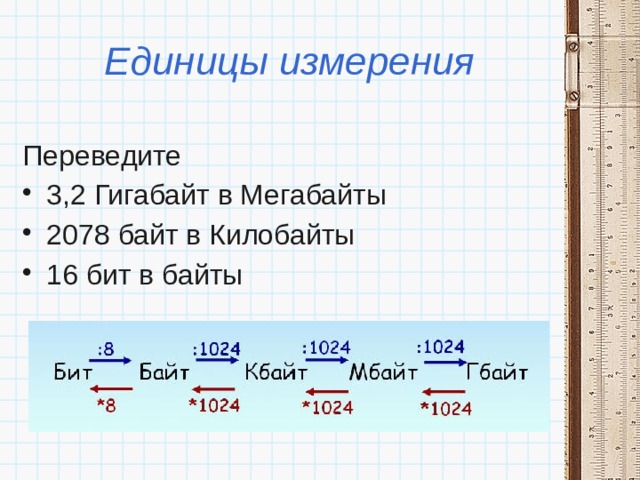 Единицы измерения

Переведите

• 3,2 Гигабайт в Мегабайты
• 2078 байт в Килобайты
• 16 бит в байты

:8 :1024 :1024 :1024
Бит Байт Кбайт Мбайт Гбайт
*8 *1024 *1024 *1024